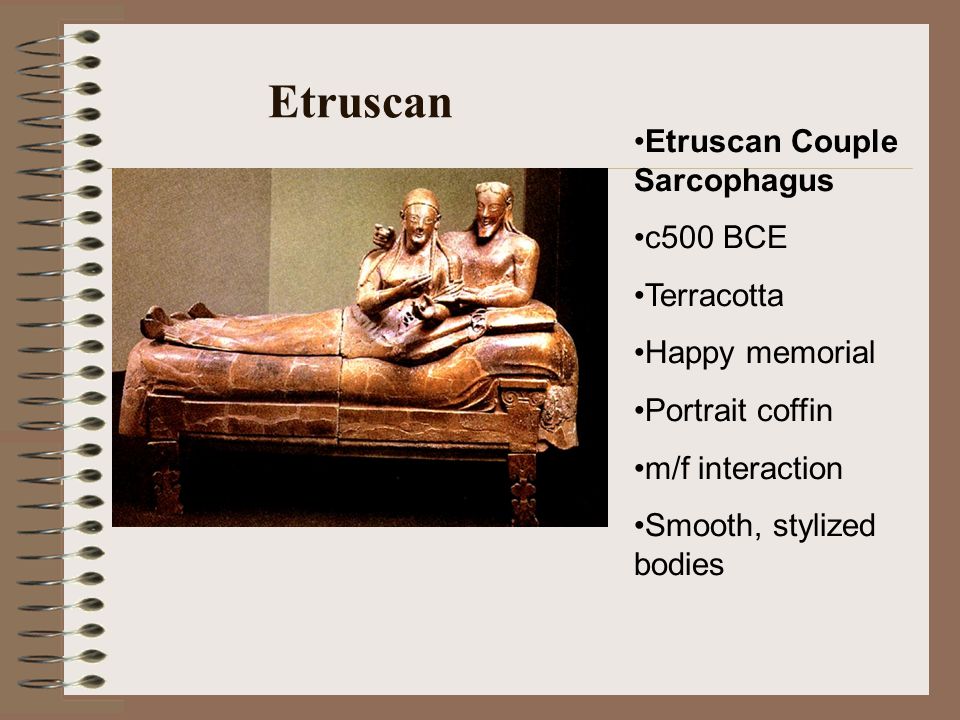 Etruscan

•Etruscan Couple Sarcophagus

•c500 BCE

•Terracotta

•Happy memorial

•Portrait coffin

•m/f interaction

•Smooth, stylized bodies